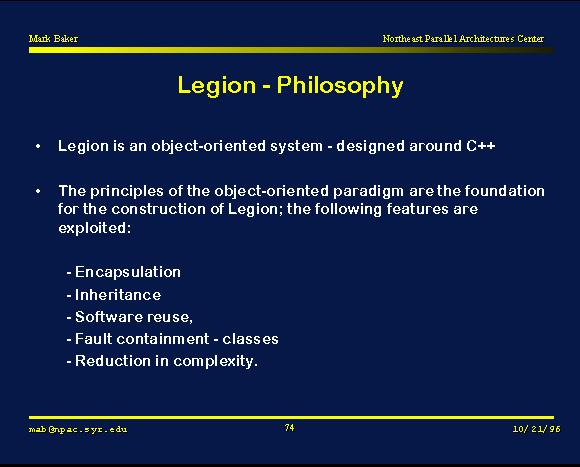 Mark Baker

Northeast Parallel Architectures Center

Legion - Philosophy

• Legion is an object-oriented system - designed around C++

• The principles of the object-oriented paradigm are the foundation for the construction of Legion; the following features are exploited:

- Encapsulation
- Inheritance
- Software reuse,
- Fault containment - classes
- Reduction in complexity.

mab@npac.syr.edu

74

10/21/96